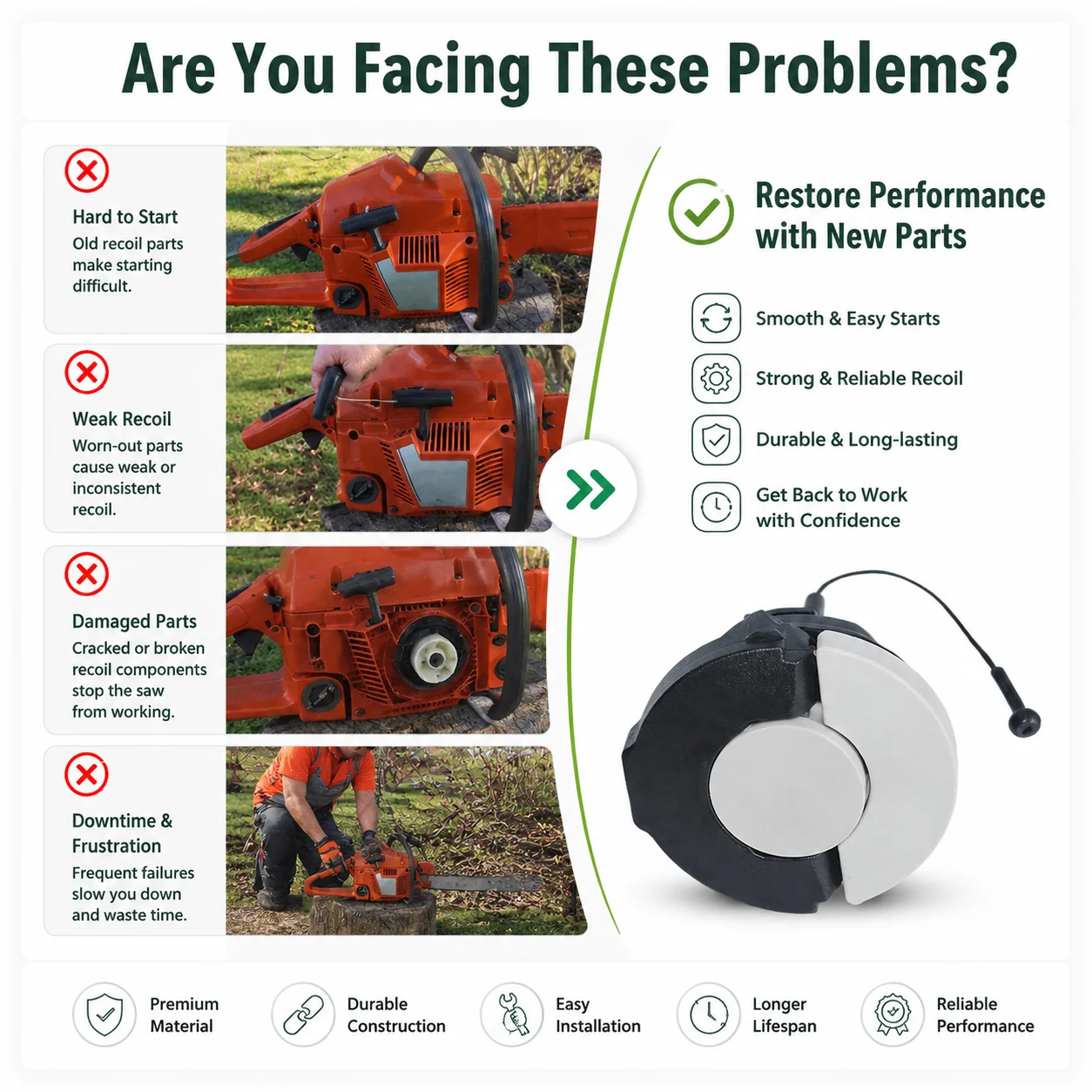 Are You Facing These Problems?

Hard to Start
Old recoil parts make starting difficult.

Weak Recoil
Worn-out parts cause weak or inconsistent recoil.

Damaged Parts
Cracked or broken recoil components stop the saw from working.

Downtime & Frustration
Frequent failures slow you down and waste time.

Restore Performance with New Parts

Smooth & Easy Starts

Strong & Reliable Recoil

Durable & Long-lasting

Get Back to Work with Confidence

Premium Material

Durable Construction

Easy Installation

Longer Lifespan

Reliable Performance